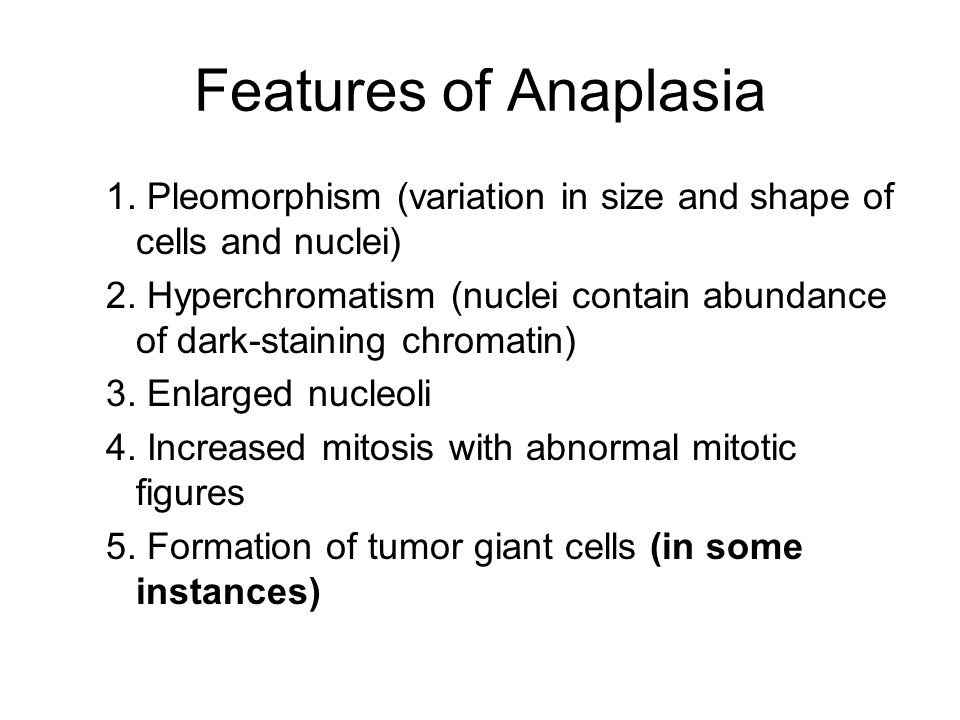 Features of Anaplasia

1. Pleomorphism (variation in size and shape of cells and nuclei)

2. Hyperchromatism (nuclei contain abundance of dark-staining chromatin)

3. Enlarged nucleoli

4. Increased mitosis with abnormal mitotic figures

5. Formation of tumor giant cells (in some instances)